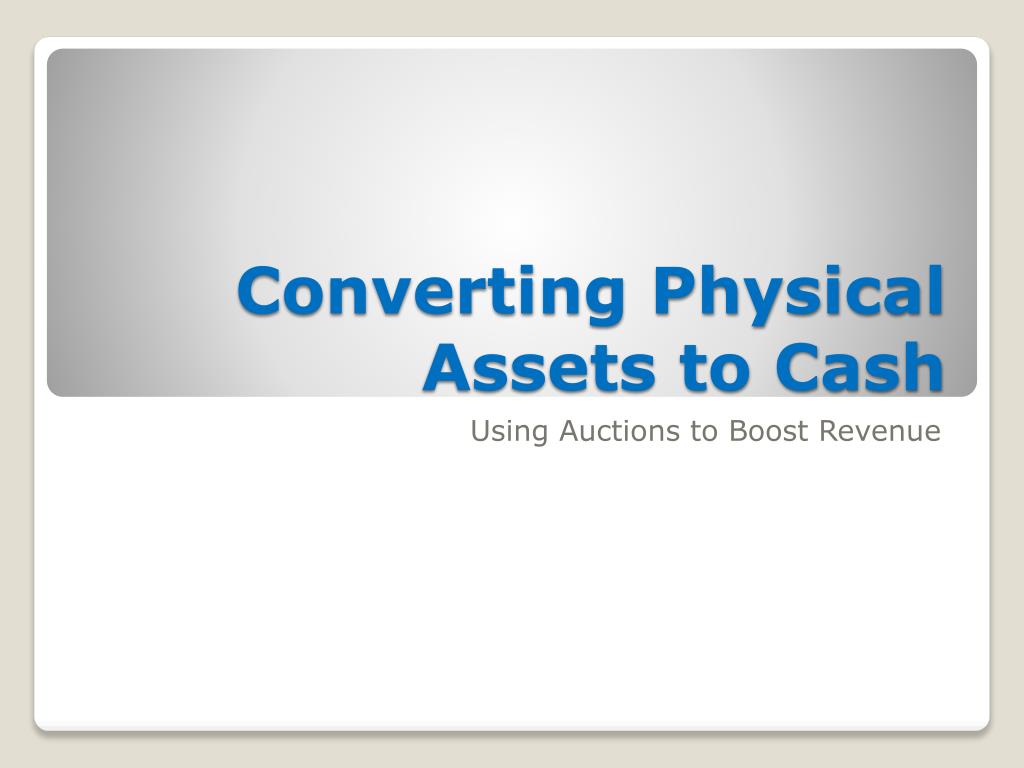 Converting Physical Assets to Cash

Using Auctions to Boost Revenue